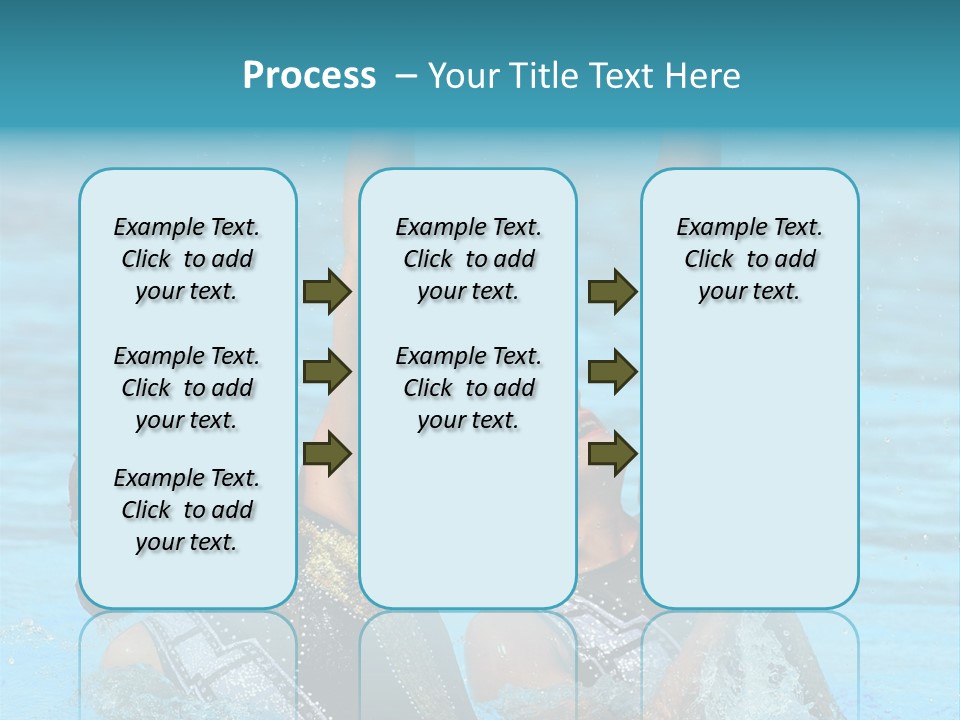 Process – Your Title Text Here

Example Text. Click to add your text.

Example Text. Click to add your text.

Example Text. Click to add your text.

Example Text. Click to add your text.

Example Text. Click to add your text.

Example Text. Click to add your text.